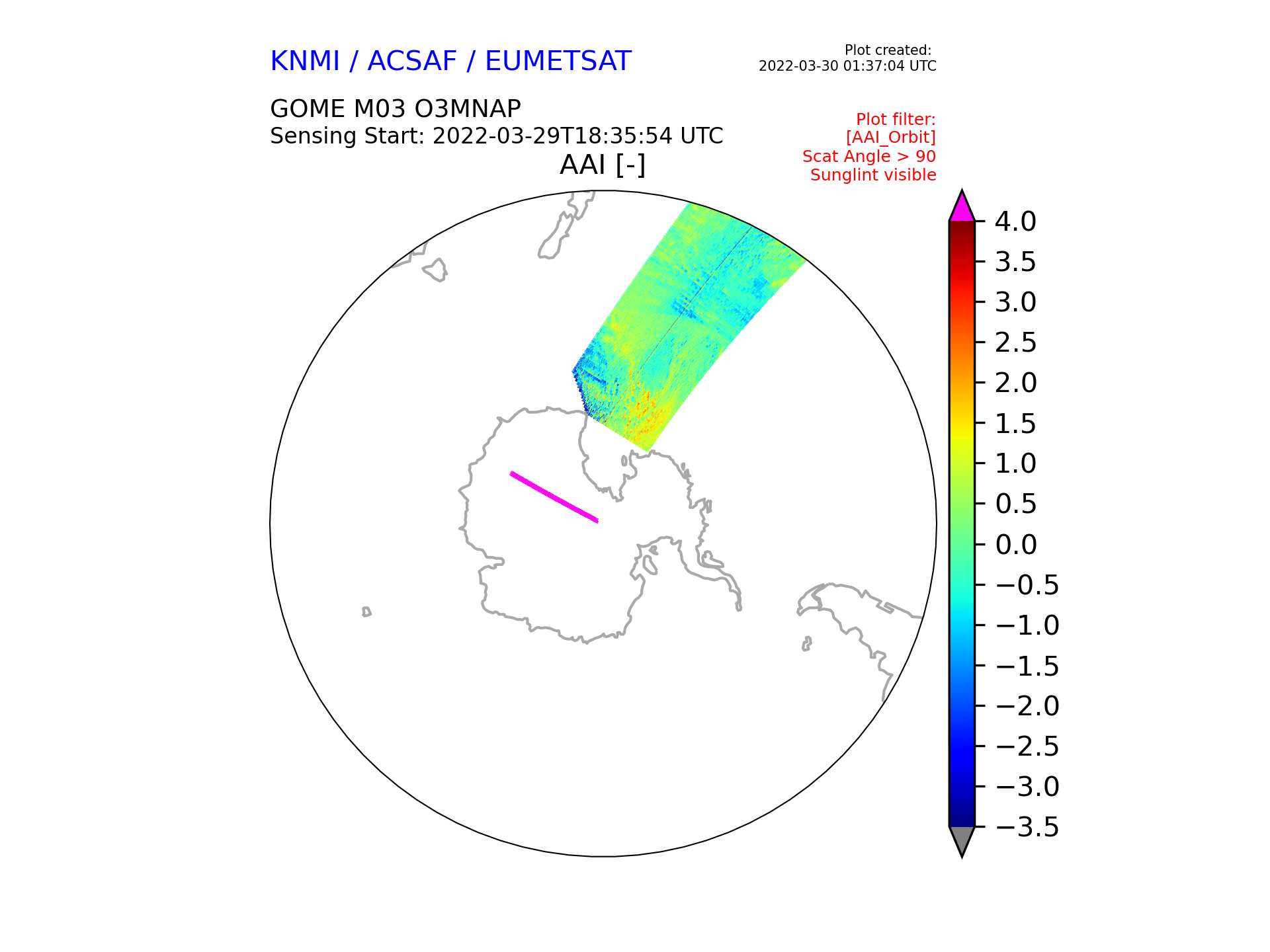 KNMI / ACSAF / EUMETSAT

Plot created:
2022-03-30 01:37:04 UTC

GOME M03 O3MNAP
Sensing Start: 2022-03-29T18:35:54 UTC

Plot filter:
[AAI_Orbit]
Scat Angle > 90
Sunglint visible

AAI [-]

4.0
3.5
3.0
2.5
2.0
1.5
1.0
0.5
0.0
−0.5
−1.0
−1.5
−2.0
−2.5
−3.0
−3.5